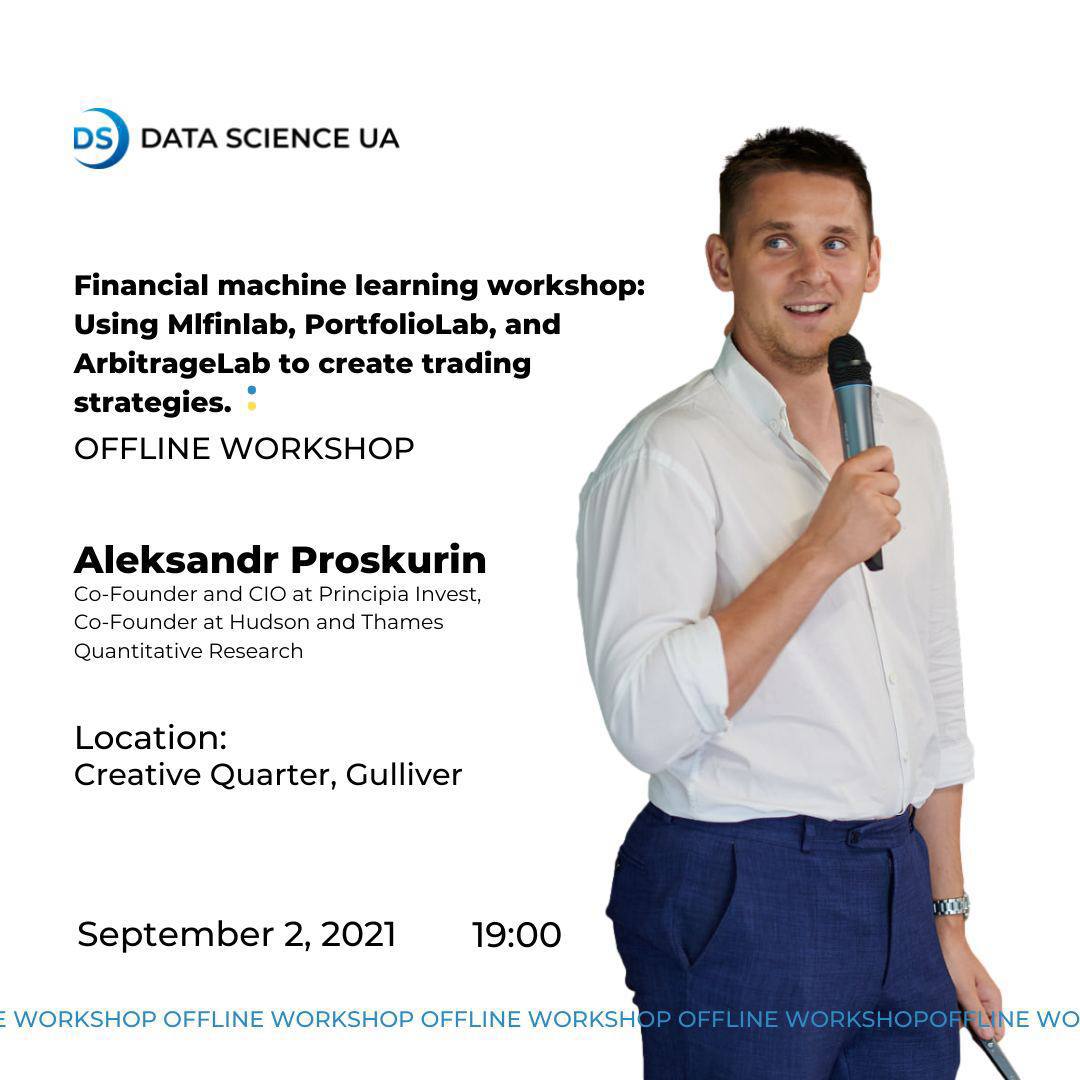 DS DATA SCIENCE UA

Financial machine learning workshop: Using Mlfinlab, PortfolioLab, and ArbitrageLab to create trading strategies.

OFFLINE WORKSHOP

Aleksandr Proskurin
Co-Founder and CIO at Principia Invest, Co-Founder at Hudson and Thames Quantitative Research

Location:
Creative Quarter, Gulliver

September 2, 2021 19:00

E WORKSHOP OFFLINE WORKSHOP OFFLINE WORKSHOP OFFLINE WORKSHOPOFFLINE WO